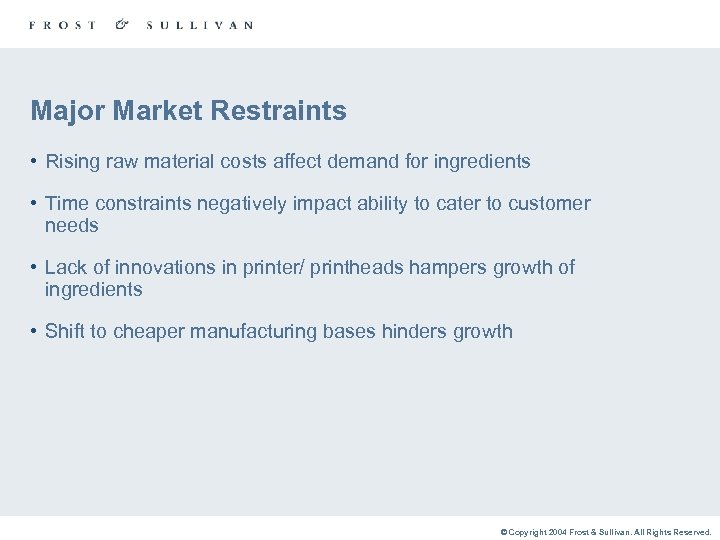 FROST & SULLIVAN

Major Market Restraints

• Rising raw material costs affect demand for ingredients

• Time constraints negatively impact ability to cater to customer needs

• Lack of innovations in printer/ printheads hampers growth of ingredients

• Shift to cheaper manufacturing bases hinders growth

© Copyright 2004 Frost & Sullivan. All Rights Reserved.